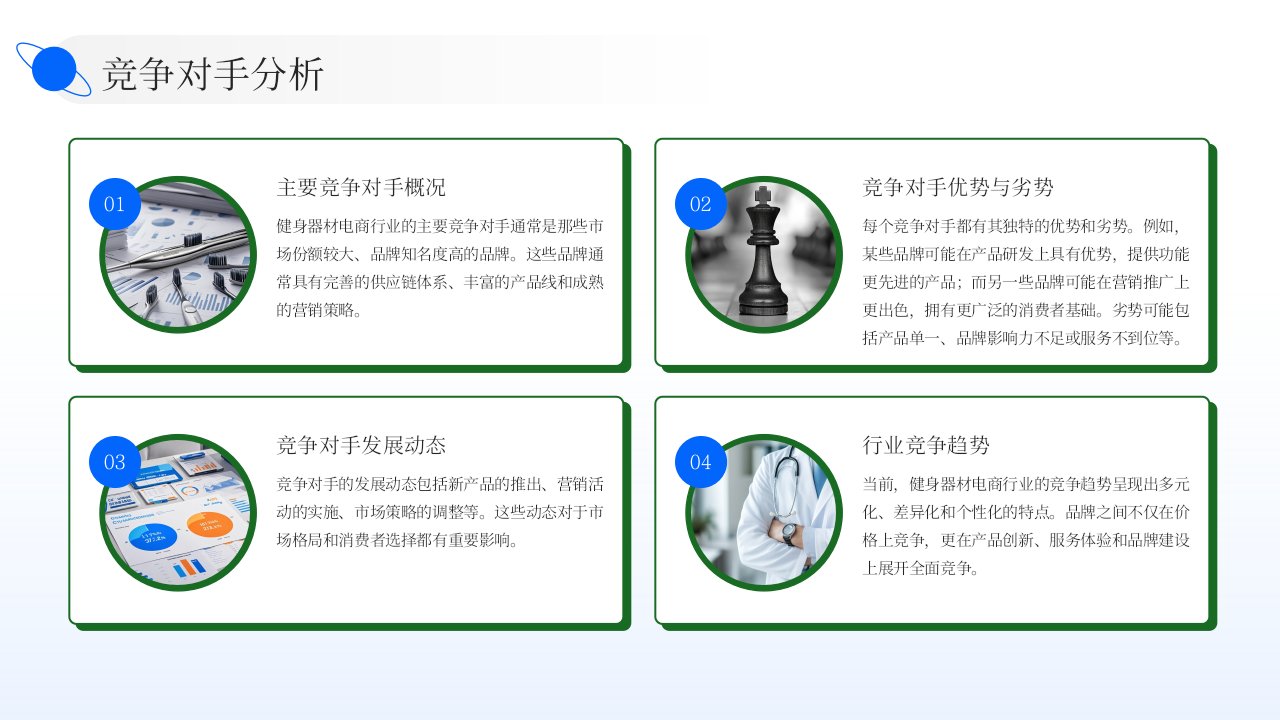 竞争对手分析

01

主要竞争对手概况

健身器材电商行业的主要竞争对手通常是那些市场份额较大、品牌知名度高的品牌。这些品牌通常具有完善的供应链体系、丰富的产品线和成熟的营销策略。

02

竞争对手优势与劣势

每个竞争对手都有其独特的优势和劣势。例如，某些品牌可能在产品研发上具有优势，提供功能更先进的产品；而另一些品牌可能在营销推广上更出色，拥有更广泛的消费者基础。劣势可能包括产品单一、品牌影响力不足或服务不到位等。

03

竞争对手发展动态

竞争对手的发展动态包括新产品的推出、营销活动的实施、市场策略的调整等。这些动态对于市场格局和消费者选择都有重要影响。

04

行业竞争趋势

当前，健身器材电商行业的竞争趋势呈现出多元化、差异化和个性化的特点。品牌之间不仅在价格上竞争，更在产品创新、服务体验和品牌建设上展开全面竞争。